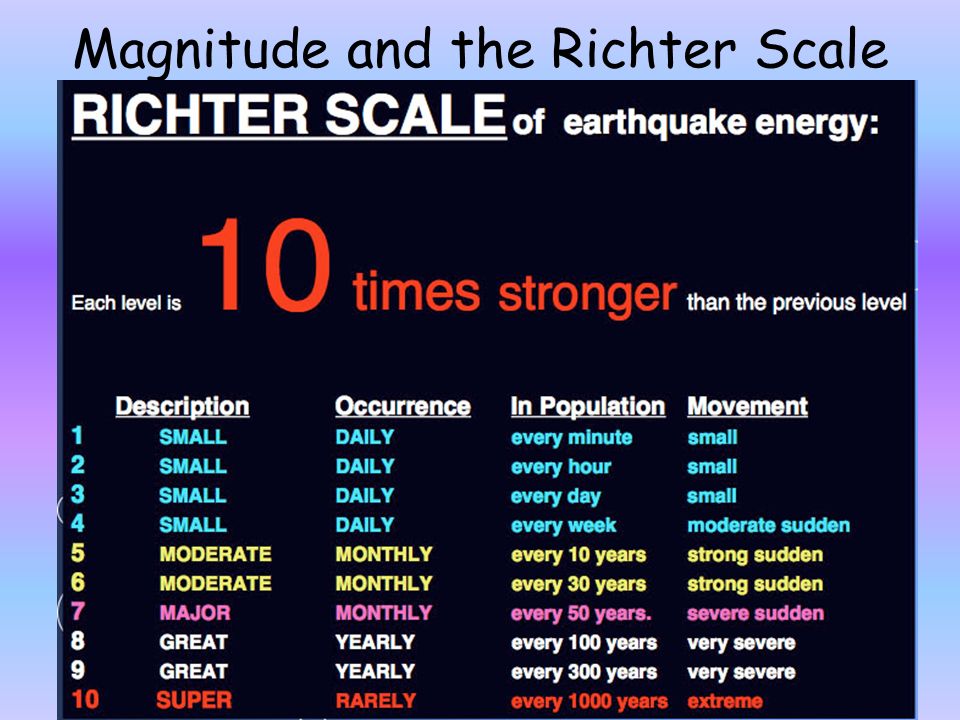 Magnitude and the Richter Scale

RICHTER SCALE of earthquake energy:

Each level is 10 times stronger than the previous level

| | Description | Occurrence | In Population | Movement |
|---|---|---|---|---|
| 1 | SMALL | DAILY | every minute | small |
| 2 | SMALL | DAILY | every hour | small |
| 3 | SMALL | DAILY | every day | small |
| 4 | SMALL | DAILY | every week | moderate sudden |
| 5 | MODERATE | MONTHLY | every 10 years | strong sudden |
| 6 | MODERATE | MONTHLY | every 30 years | strong sudden |
| 7 | MAJOR | MONTHLY | every 50 years. | severe sudden |
| 8 | GREAT | YEARLY | every 100 years | very severe |
| 9 | GREAT | YEARLY | every 300 years | very severe |
| 10 | SUPER | RARELY | every 1000 years | extreme |